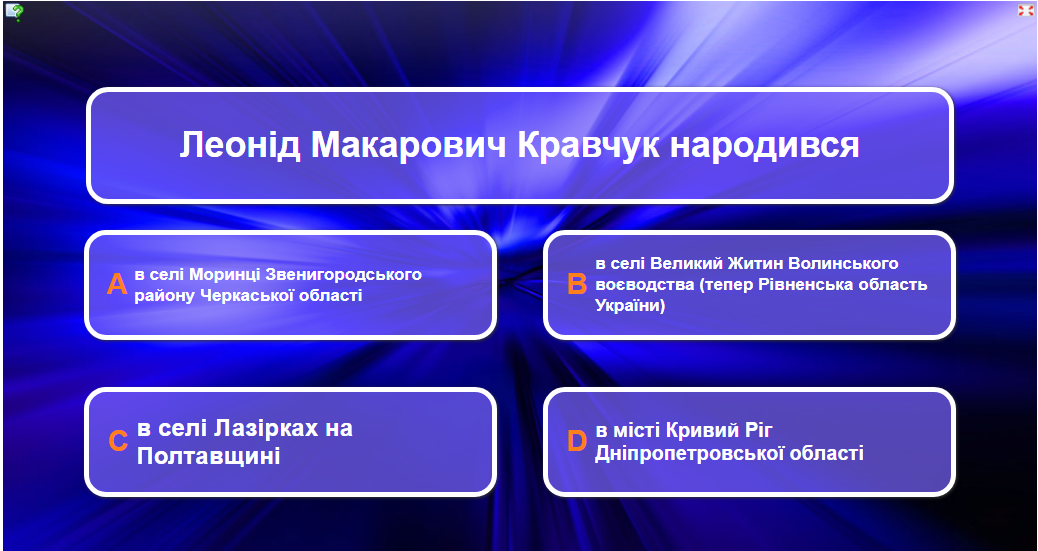 Леонід Макарович Кравчук народився

A в селі Моринці Звенигородського району Черкаської області

B в селі Великий Житин Волинського воєводства (тепер Рівненська область України)

C в селі Лазірках на Полтавщині

D в місті Кривий Ріг Дніпропетровської області